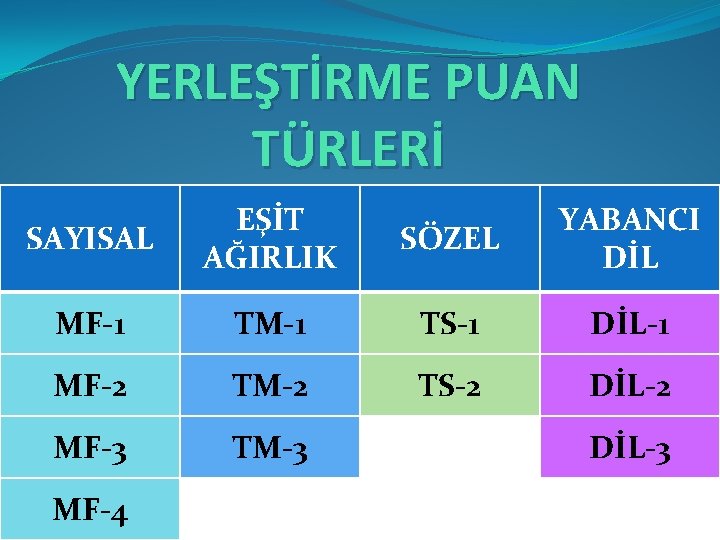 YERLEŞTİRME PUAN TÜRLERİ

| SAYISAL | EŞİT AĞIRLIK | SÖZEL | YABANCI DİL |
|---|---|---|---|
| MF-1 | TM-1 | TS-1 | DİL-1 |
| MF-2 | TM-2 | TS-2 | DİL-2 |
| MF-3 | TM-3 | | DİL-3 |
| MF-4 | | | |